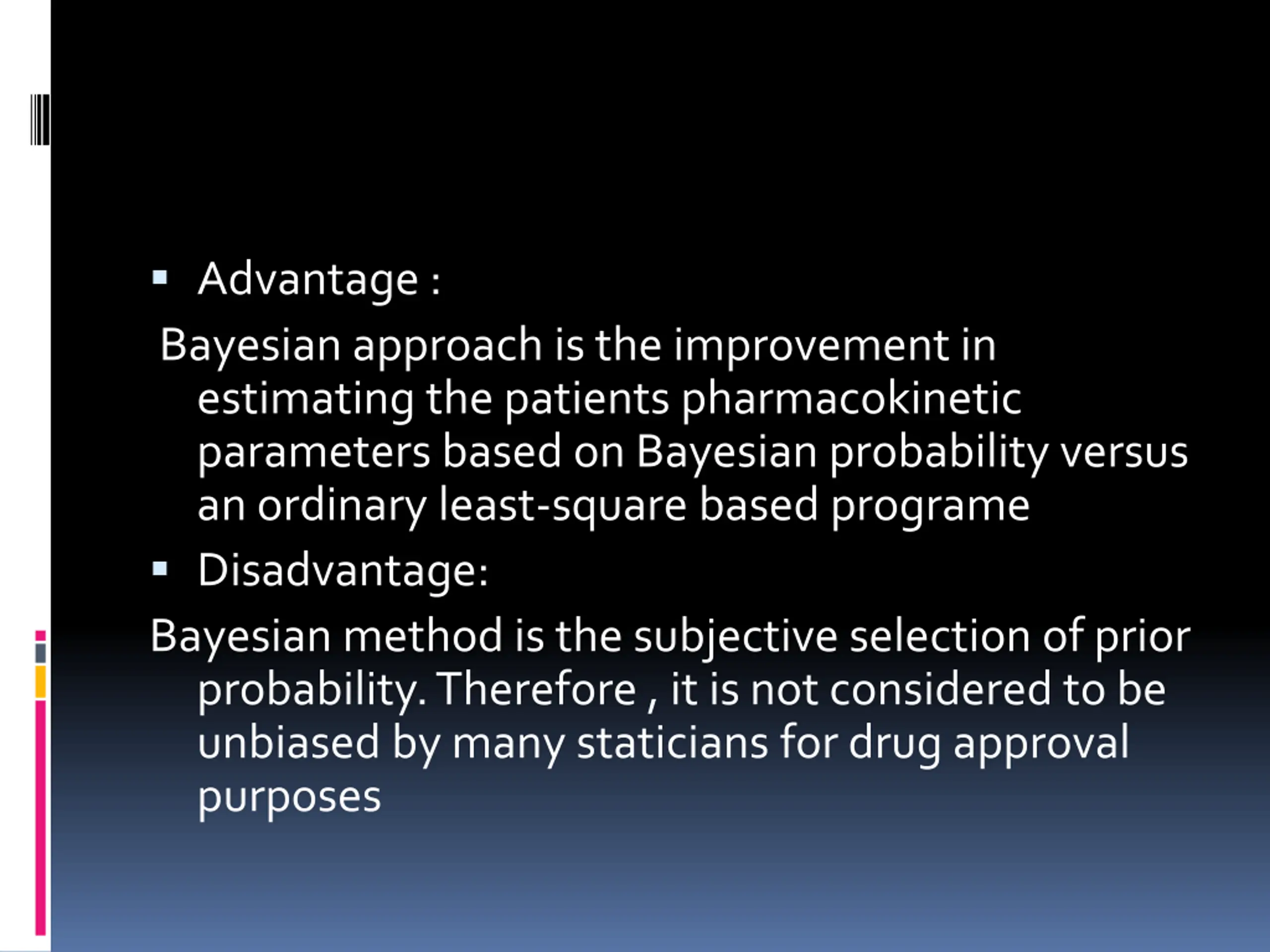 Advantage :

Bayesian approach is the improvement in estimating the patients pharmacokinetic parameters based on Bayesian probability versus an ordinary least-square based programe

Disadvantage:

Bayesian method is the subjective selection of prior probability. Therefore , it is not considered to be unbiased by many staticians for drug approval purposes